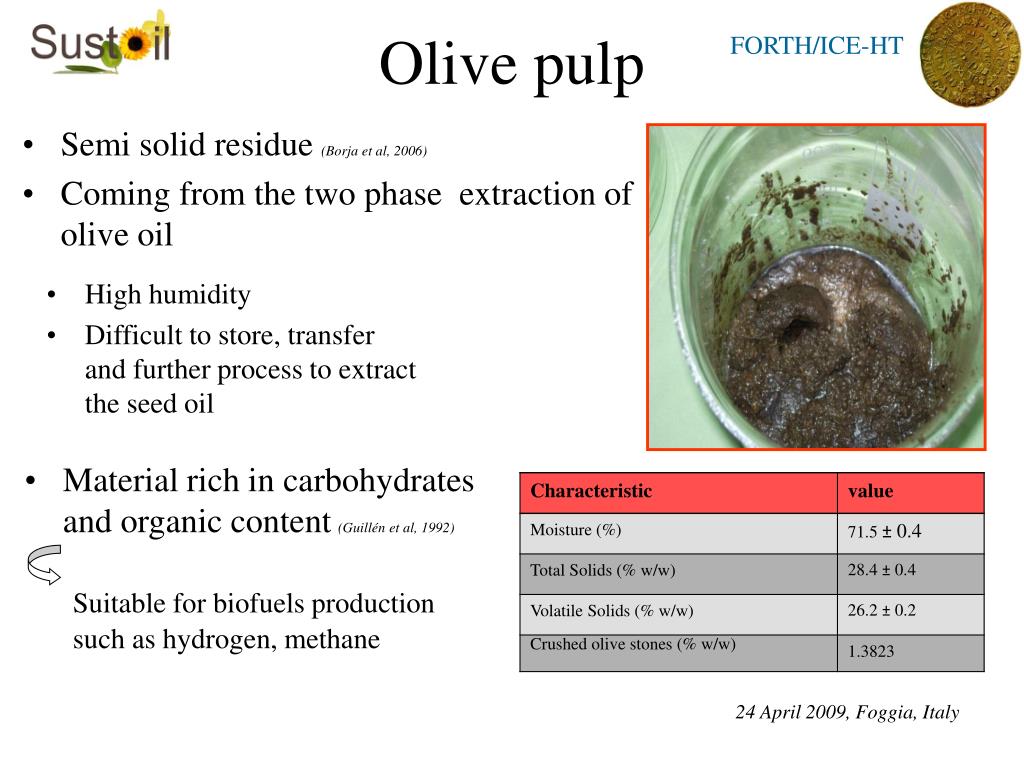 Sustoil

Olive pulp

FORTH/ICE-HT

• Semi solid residue (Borja et al, 2006)
• Coming from the two phase extraction of olive oil

• High humidity
• Difficult to store, transfer and further process to extract the seed oil

• Material rich in carbohydrates and organic content (Guillén et al, 1992)

Suitable for biofuels production such as hydrogen, methane

| Characteristic | value |
|---|---|
| Moisture (%) | 71.5 ± 0.4 |
| Total Solids (% w/w) | 28.4 ± 0.4 |
| Volatile Solids (% w/w) | 26.2 ± 0.2 |
| Crushed olive stones (% w/w) | 1.3823 |

24 April 2009, Foggia, Italy